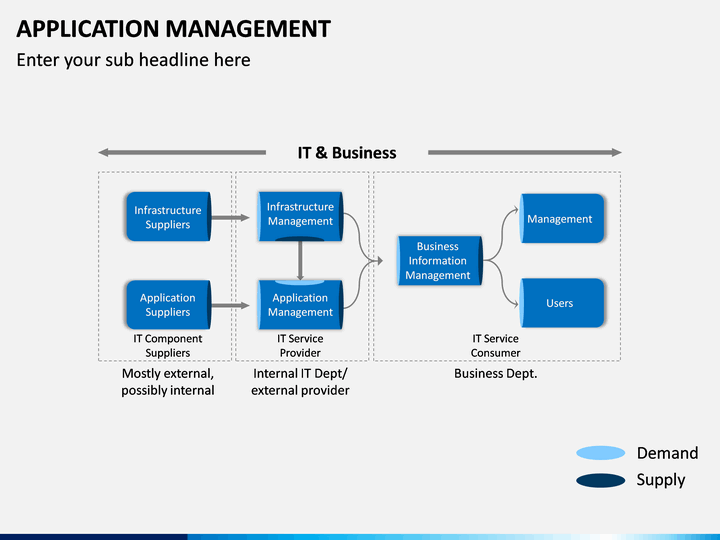 APPLICATION MANAGEMENT
Enter your sub headline here

IT & Business

Infrastructure Suppliers

Application Suppliers

IT Component Suppliers

Mostly external, possibly internal

Infrastructure Management

Application Management

IT Service Provider

Internal IT Dept/ external provider

Business Information Management

Management

Users

IT Service Consumer

Business Dept.

Demand
Supply